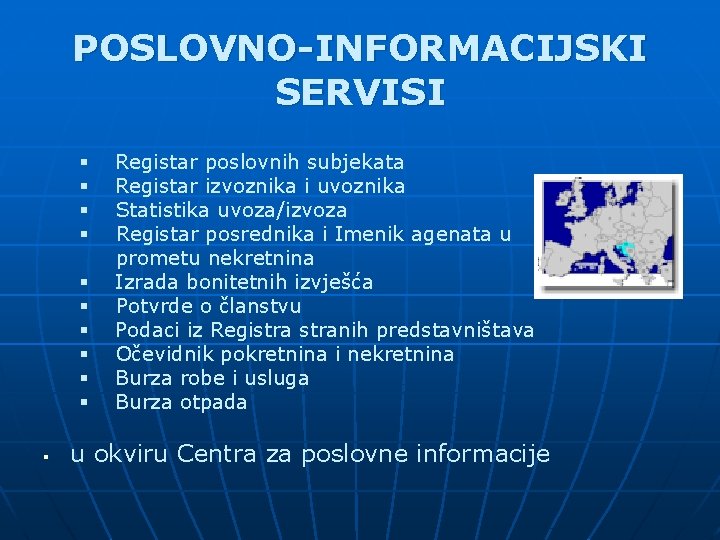 POSLOVNO-INFORMACIJSKI SERVISI

▪ Registar poslovnih subjekata
▪ Registar izvoznika i uvoznika
▪ Statistika uvoza/izvoza
▪ Registar posrednika i Imenik agenata u prometu nekretnina
▪ Izrada bonitetnih izvješća
▪ Potvrde o članstvu
▪ Podaci iz Registra stranih predstavništava
▪ Očevidnik pokretnina i nekretnina
▪ Burza robe i usluga
▪ Burza otpada

▪ u okviru Centra za poslovne informacije